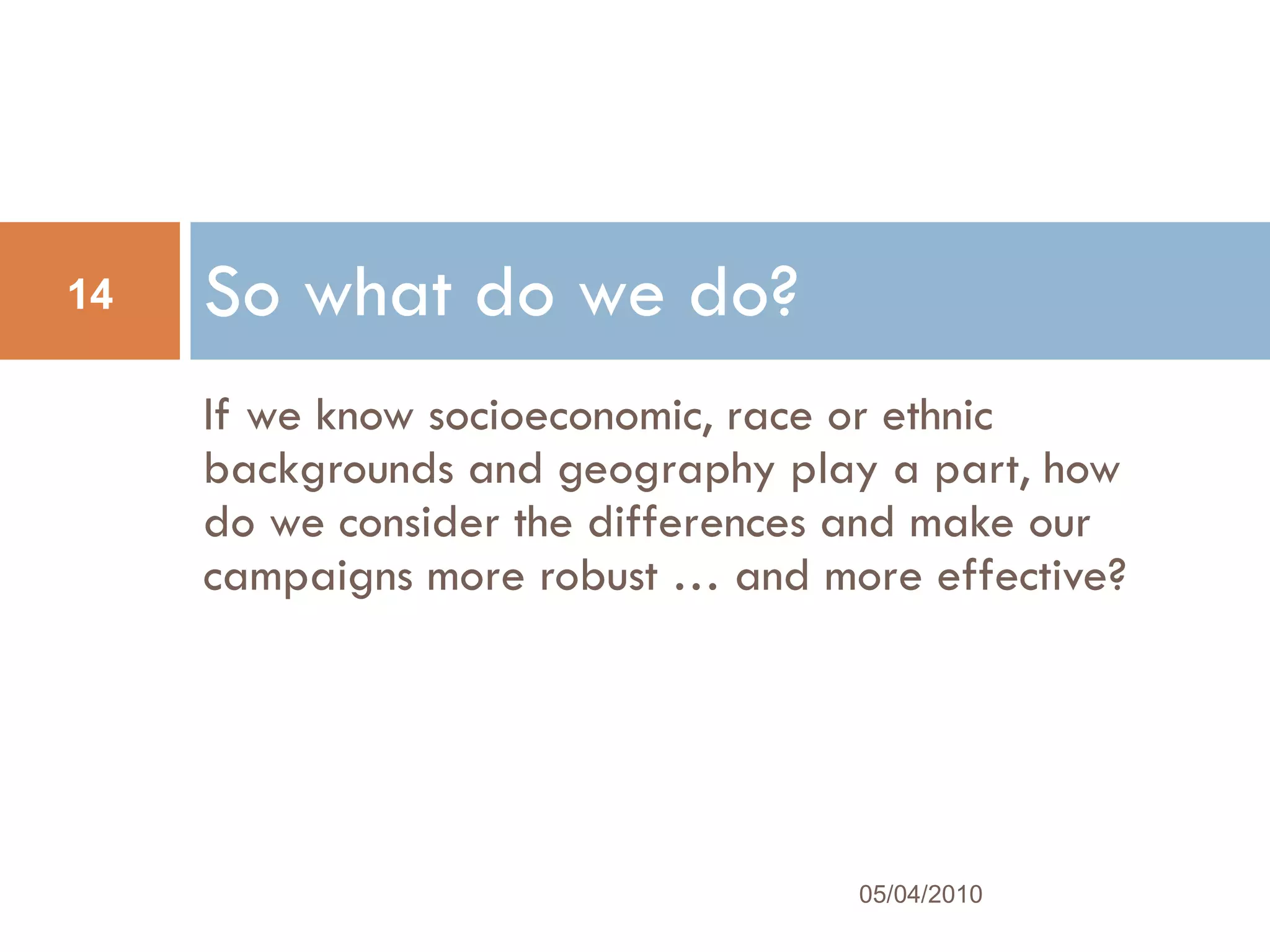 14

So what do we do?

If we know socioeconomic, race or ethnic backgrounds and geography play a part, how do we consider the differences and make our campaigns more robust … and more effective?

05/04/2010